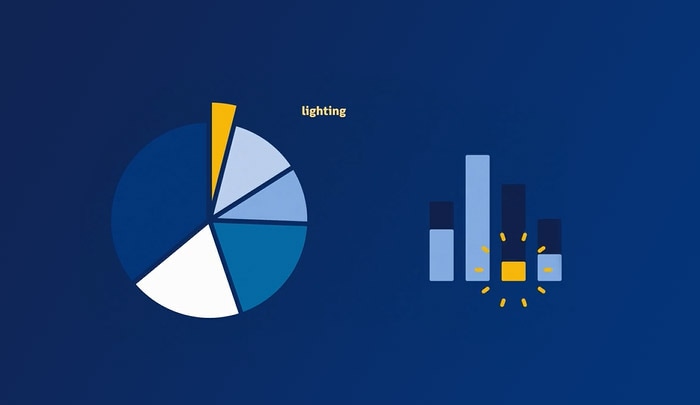 lighting